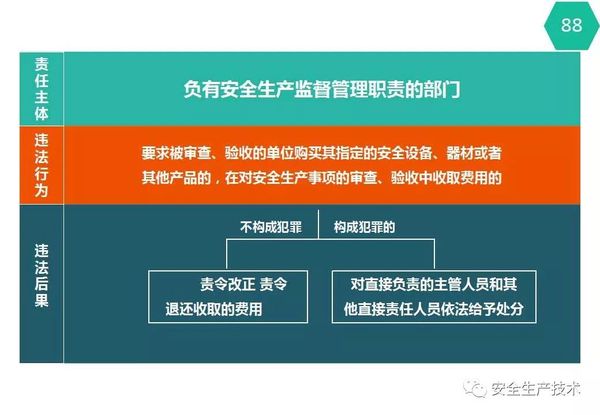 88

责任主体

负有安全生产监督管理职责的部门

违法行为

要求被审查、验收的单位购买其指定的安全设备、器材或者其他产品的，在对安全生产事项的审查、验收中收取费用的

违法后果

不构成犯罪

构成犯罪的

责令改正 责令退还收取的费用

对直接负责的主管人员和其他直接责任人员依法给予处分

安全生产技术